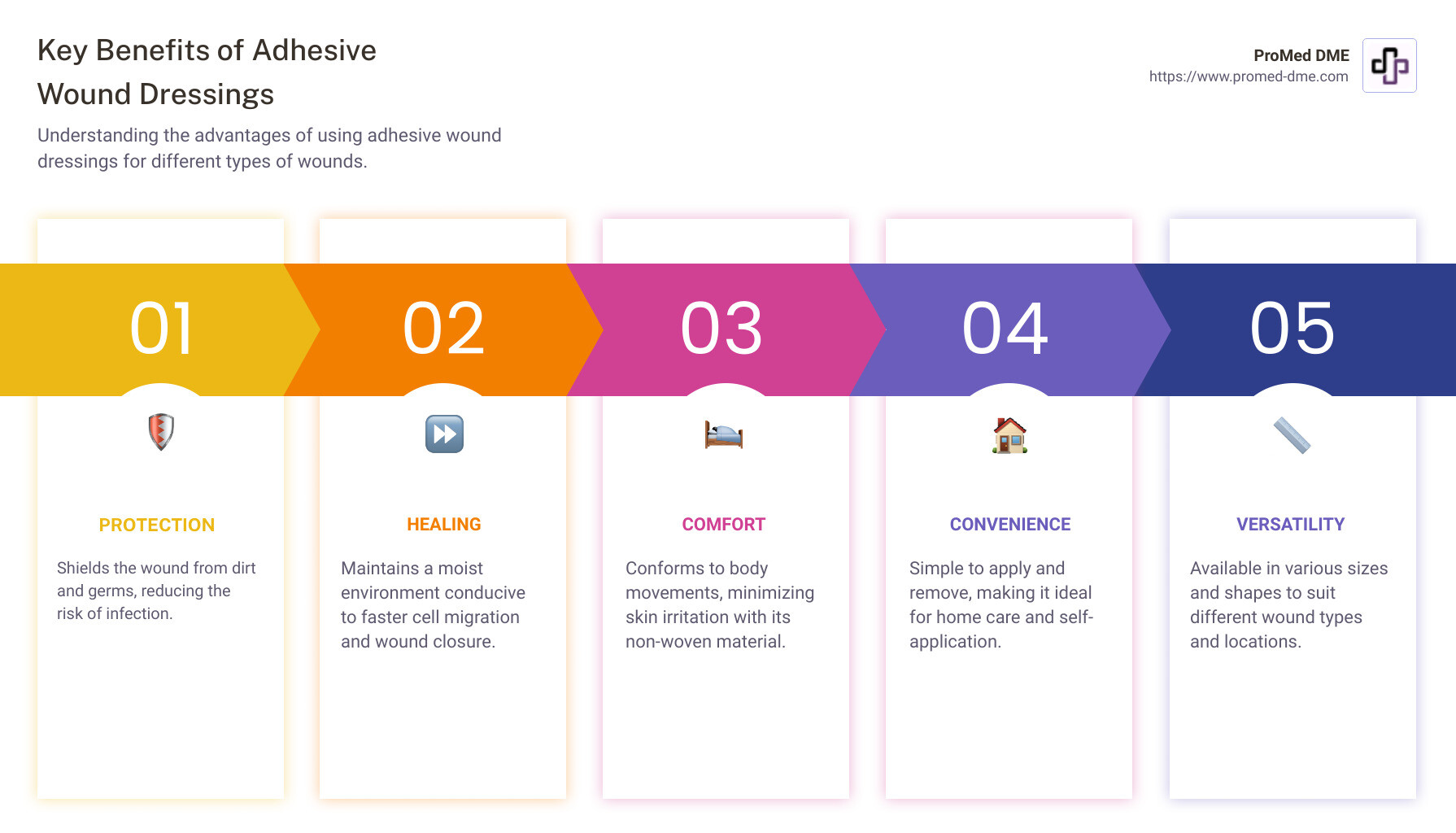 Key Benefits of Adhesive Wound Dressings

Understanding the advantages of using adhesive wound dressings for different types of wounds.

ProMed DME
https://www.promed-dme.com

01

PROTECTION

Shields the wound from dirt and germs, reducing the risk of infection.

02

HEALING

Maintains a moist environment conducive to faster cell migration and wound closure.

03

COMFORT

Conforms to body movements, minimizing skin irritation with its non-woven material.

04

CONVENIENCE

Simple to apply and remove, making it ideal for home care and self-application.

05

VERSATILITY

Available in various sizes and shapes to suit different wound types and locations.